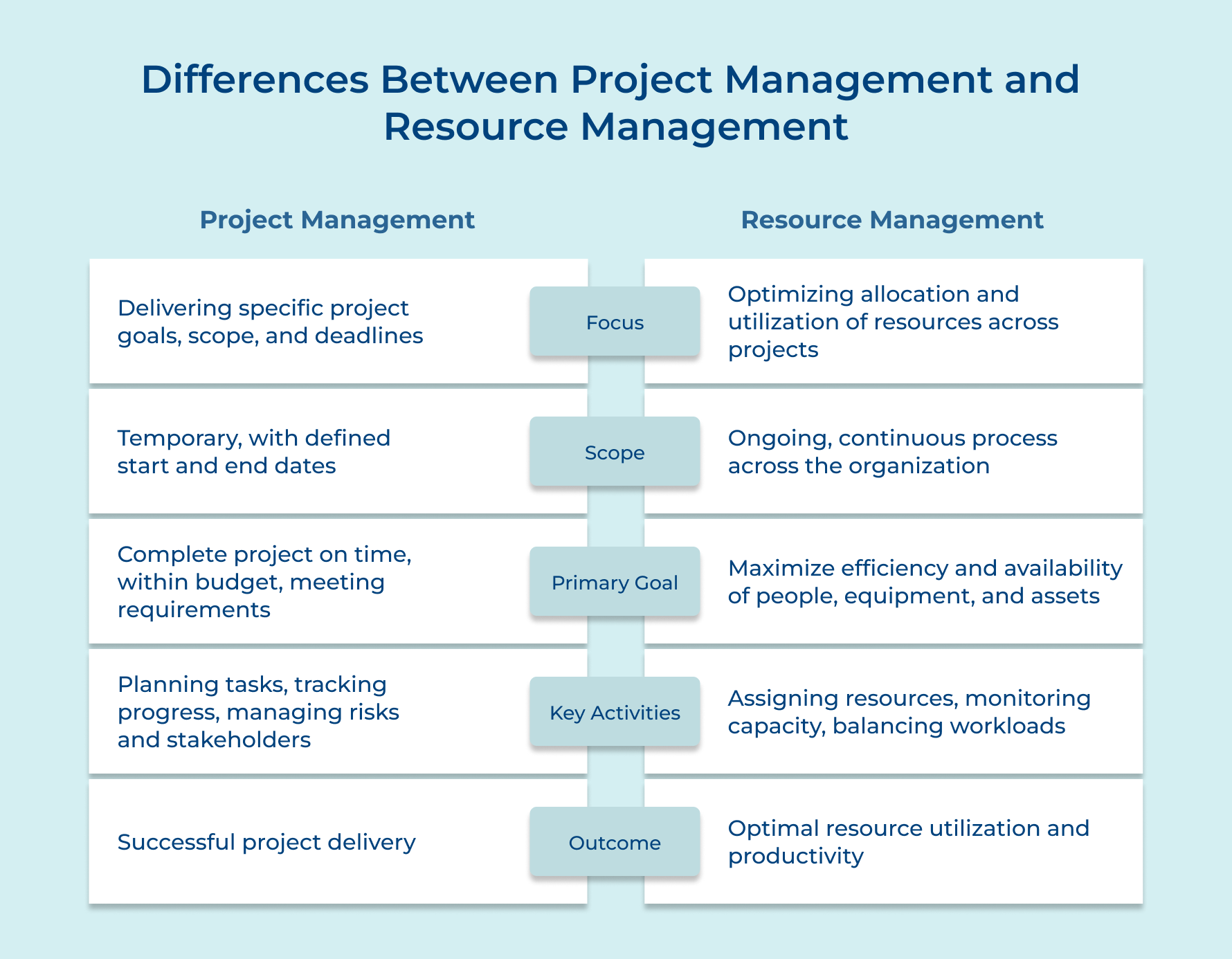 Differences Between Project Management and Resource Management

| Project Management |  | Resource Management |
|---|---|---|
| Delivering specific project goals, scope, and deadlines | Focus | Optimizing allocation and utilization of resources across projects |
| Temporary, with defined start and end dates | Scope | Ongoing, continuous process across the organization |
| Complete project on time, within budget, meeting requirements | Primary Goal | Maximize efficiency and availability of people, equipment, and assets |
| Planning tasks, tracking progress, managing risks and stakeholders | Key Activities | Assigning resources, monitoring capacity, balancing workloads |
| Successful project delivery | Outcome | Optimal resource utilization and productivity |